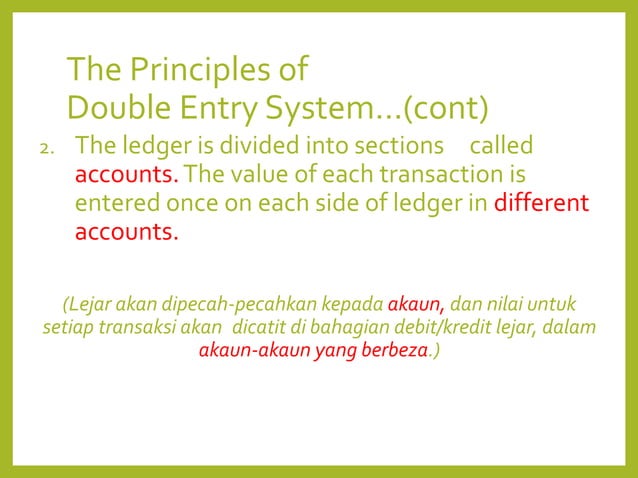 The Principles of
Double Entry System…(cont)

2. The ledger is divided into sections called accounts. The value of each transaction is entered once on each side of ledger in different accounts.

(Lejar akan dipecah-pecahkan kepada akaun, dan nilai untuk setiap transaksi akan dicatit di bahagian debit/kredit lejar, dalam akaun-akaun yang berbeza.)